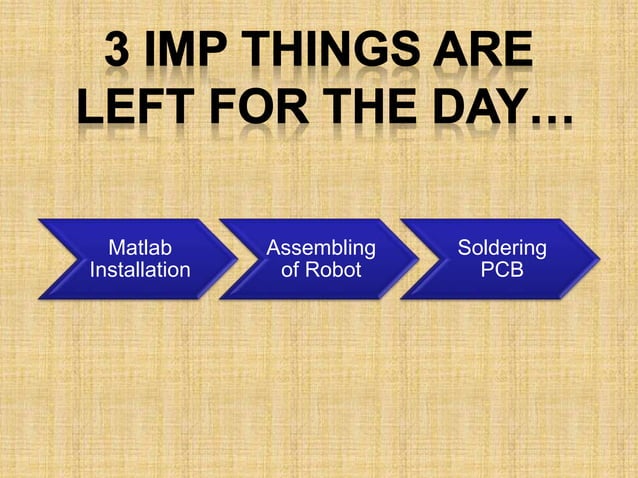 3 IMP THINGS ARE LEFT FOR THE DAY…

Matlab Installation

Assembling of Robot

Soldering PCB